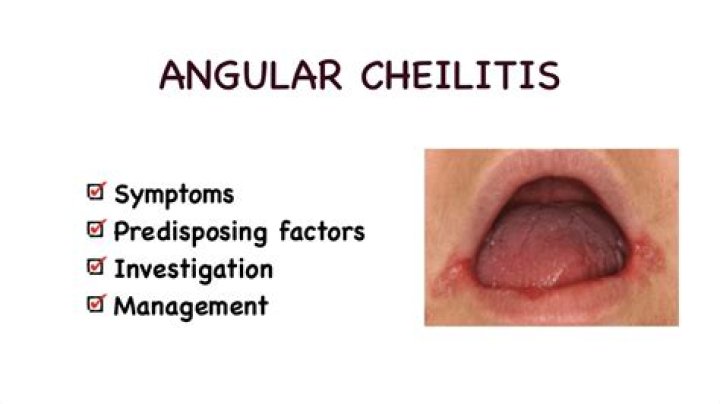 ANGULAR CHEILITIS

☑ Symptoms
☑ Predisposing factors
☑ Investigation
☑ Management